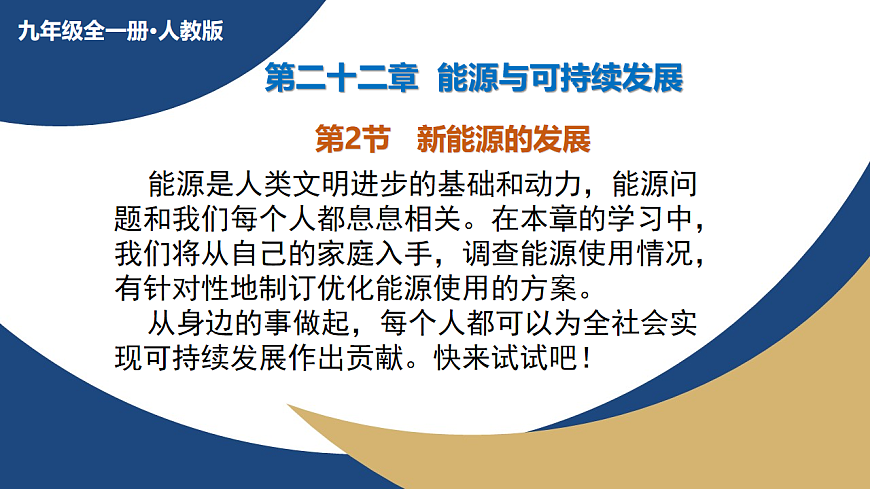 九年级全一册·人教版

第二十二章 能源与可持续发展

第2节 新能源的发展

能源是人类文明进步的基础和动力，能源问题和我们每个人都息息相关。在本章的学习中，我们将从自己的家庭入手，调查能源使用情况，有针对性地制订优化能源使用的方案。

从身边的事做起，每个人都可以为全社会实现可持续发展作出贡献。快来试试吧！